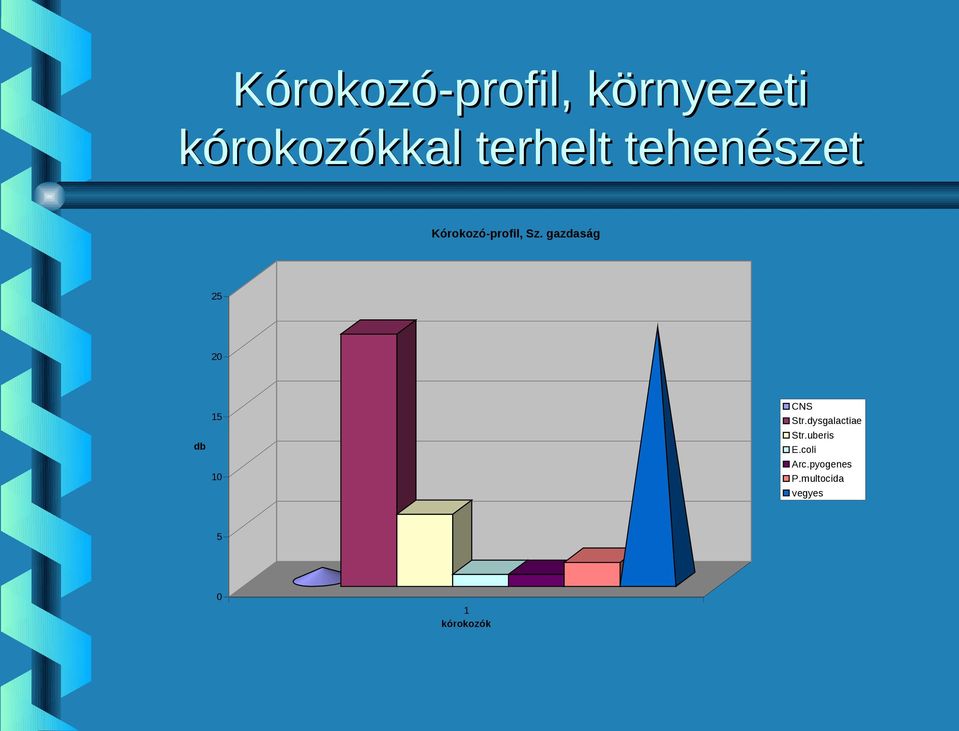 Kórokozó-profil, környezeti kórokozókkal terhelt tehenészet

Kórokozó-profil, Sz. gazdaság

25
20
15
10
5
0

db

1
kórokozók

CNS
Str.dysgalactiae
Str.uberis
E.coli
Arc.pyogenes
P.multocida
vegyes